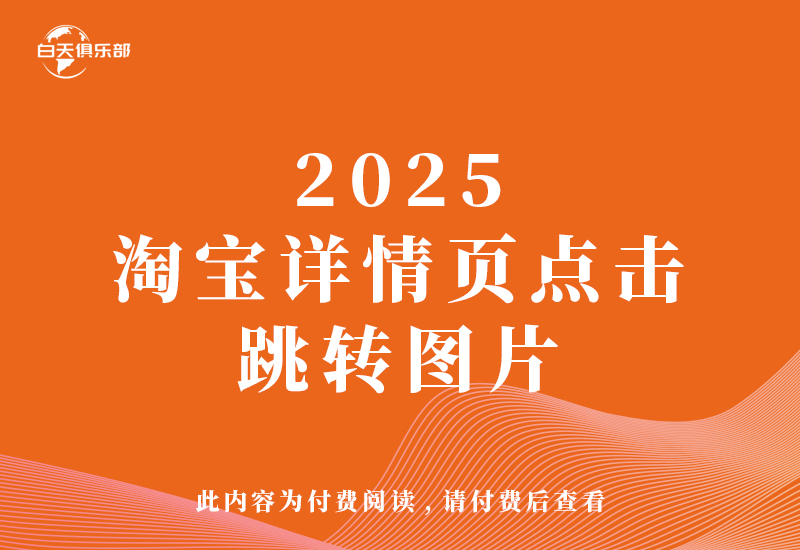 白天俱乐部

2025
淘宝详情页点击
跳转图片

此内容为付费阅读，请付费后查看